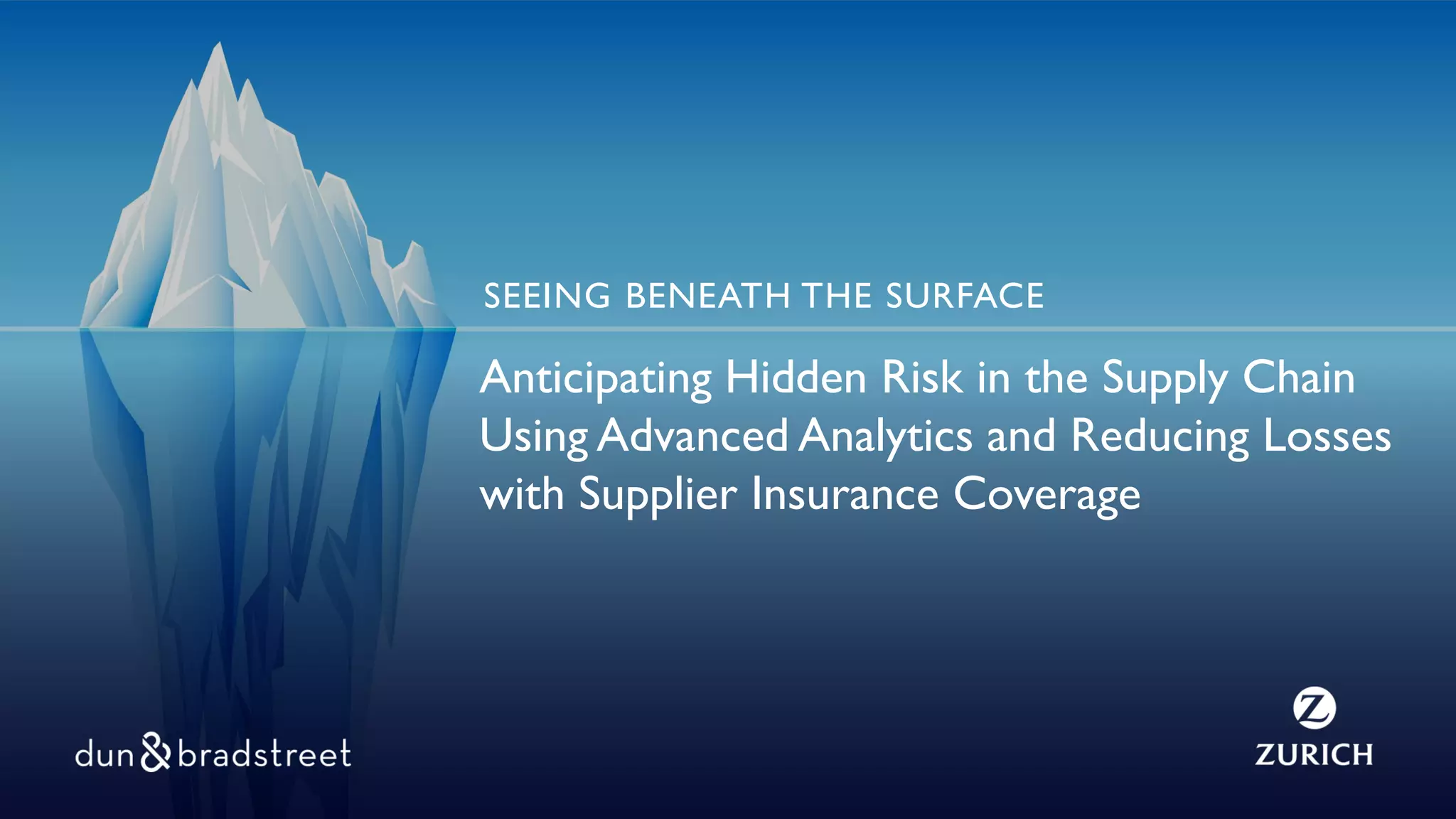 SEEING BENEATH THE SURFACE

Anticipating Hidden Risk in the Supply Chain Using Advanced Analytics and Reducing Losses with Supplier Insurance Coverage

dun & bradstreet

Z
ZURICH